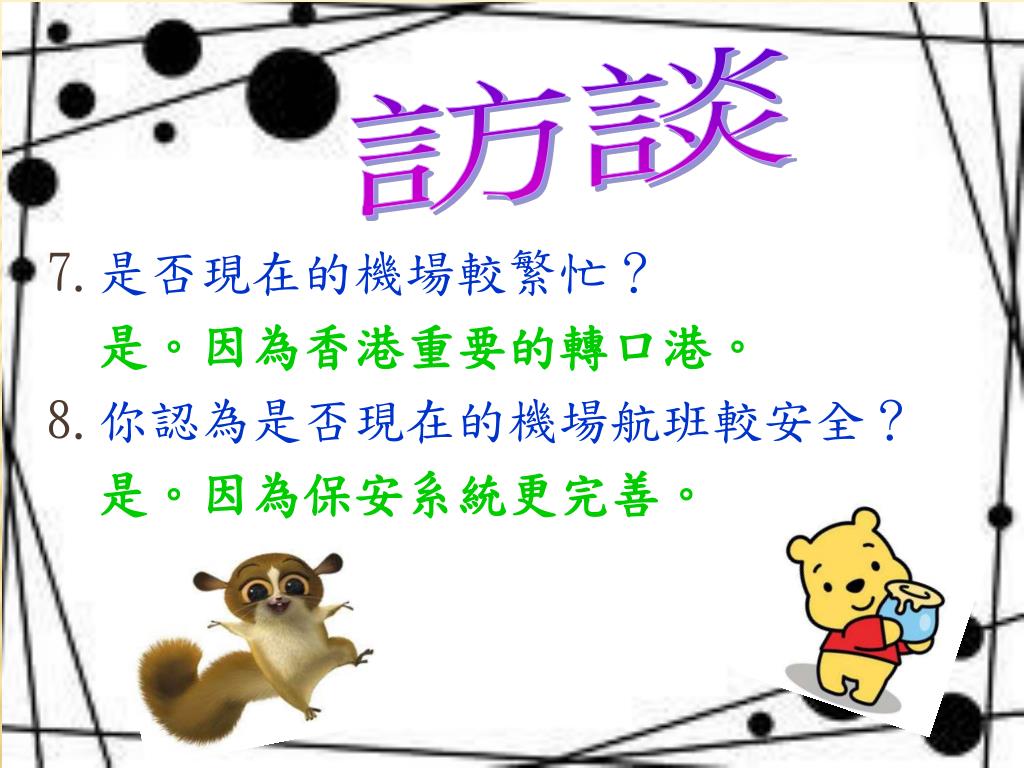 訪談

7. 是否現在的機場較繁忙？

是。因為香港重要的轉口港。

8. 你認為是否現在的機場航班較安全？

是。因為保安系統更完善。